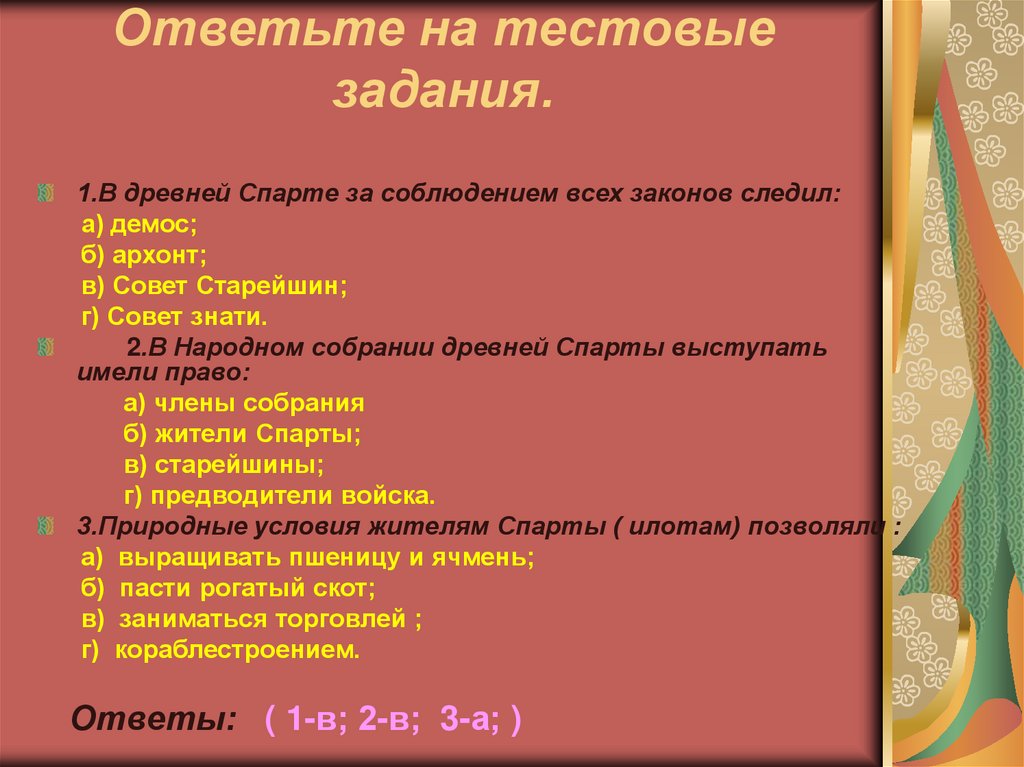 Ответьте на тестовые задания.

1.В древней Спарте за соблюдением всех законов следил:
а) демос;
б) архонт;
в) Совет Старейшин;
г) Совет знати.

2.В Народном собрании древней Спарты выступать имели право:
а) члены собрания
б) жители Спарты;
в) старейшины;
г) предводители войска.

3.Природные условия жителям Спарты ( илотам) позволяли :
а) выращивать пшеницу и ячмень;
б) пасти рогатый скот;
в) заниматься торговлей ;
г) кораблестроением.

Ответы: ( 1-в; 2-в; 3-а; )